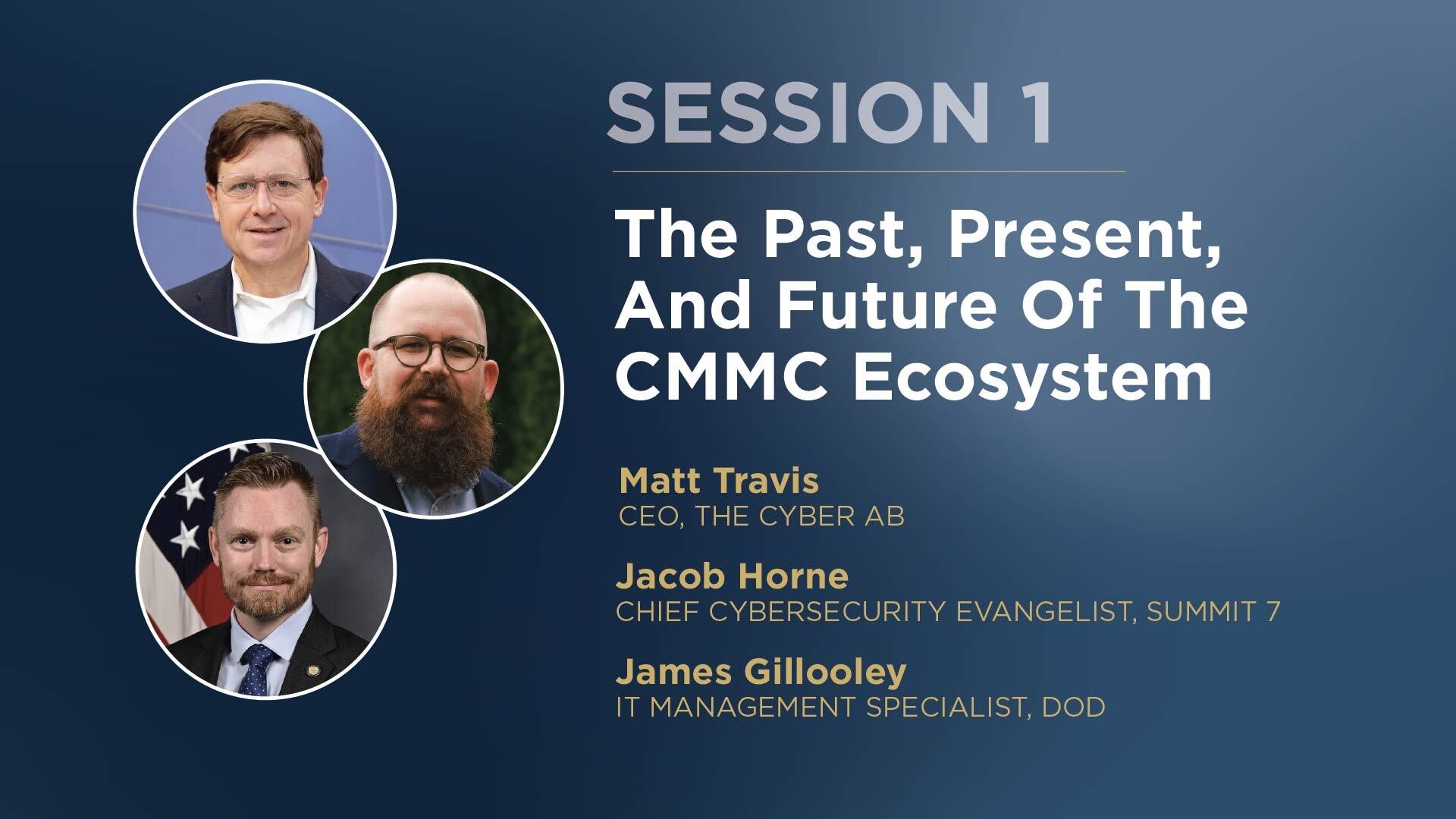 SESSION 1

The Past, Present, And Future Of The CMMC Ecosystem

Matt Travis
CEO, THE CYBER AB

Jacob Horne
CHIEF CYBERSECURITY EVANGELIST, SUMMIT 7

James Gillooley
IT MANAGEMENT SPECIALIST, DOD